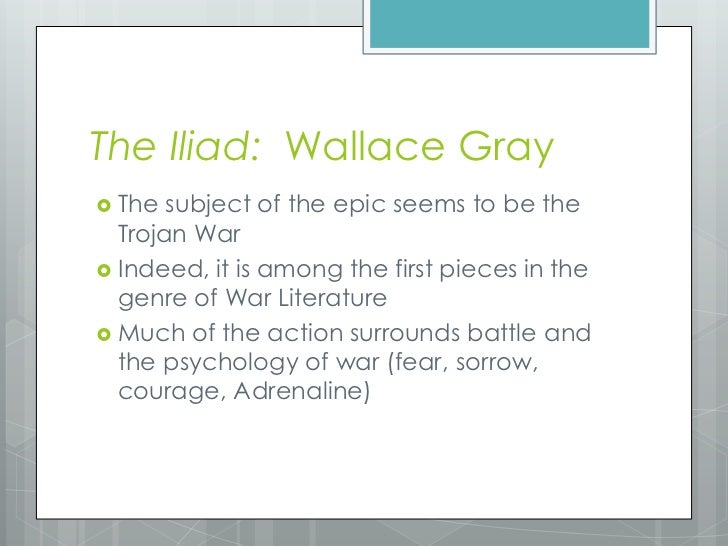 The Iliad:  Wallace Gray

- The subject of the epic seems to be the Trojan War
- Indeed, it is among the first pieces in the genre of War Literature
- Much of the action surrounds battle and the psychology of war (fear, sorrow, courage, Adrenaline)